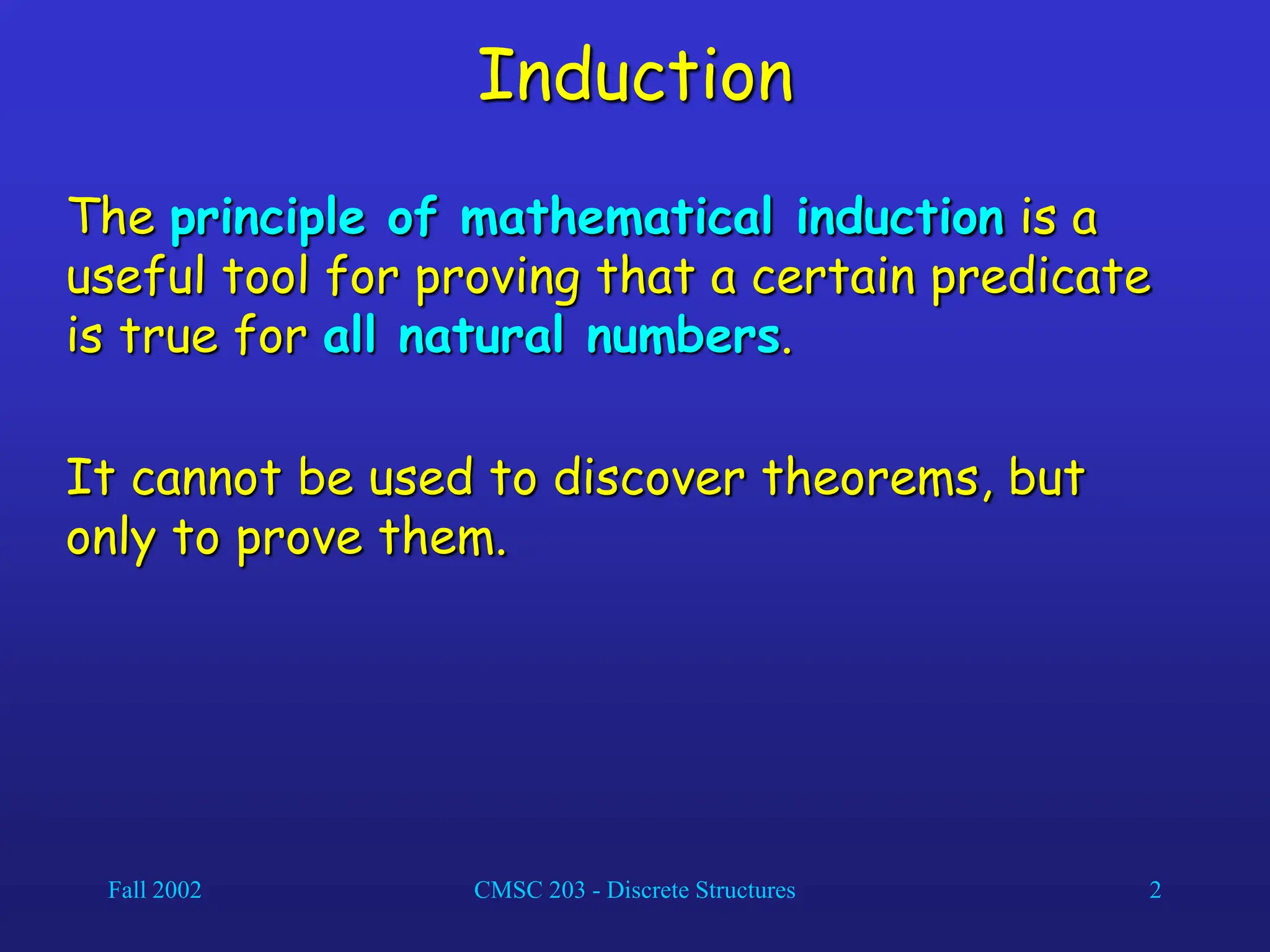 Induction

The principle of mathematical induction is a useful tool for proving that a certain predicate is true for all natural numbers.

It cannot be used to discover theorems, but only to prove them.

Fall 2002

CMSC 203 - Discrete Structures

2